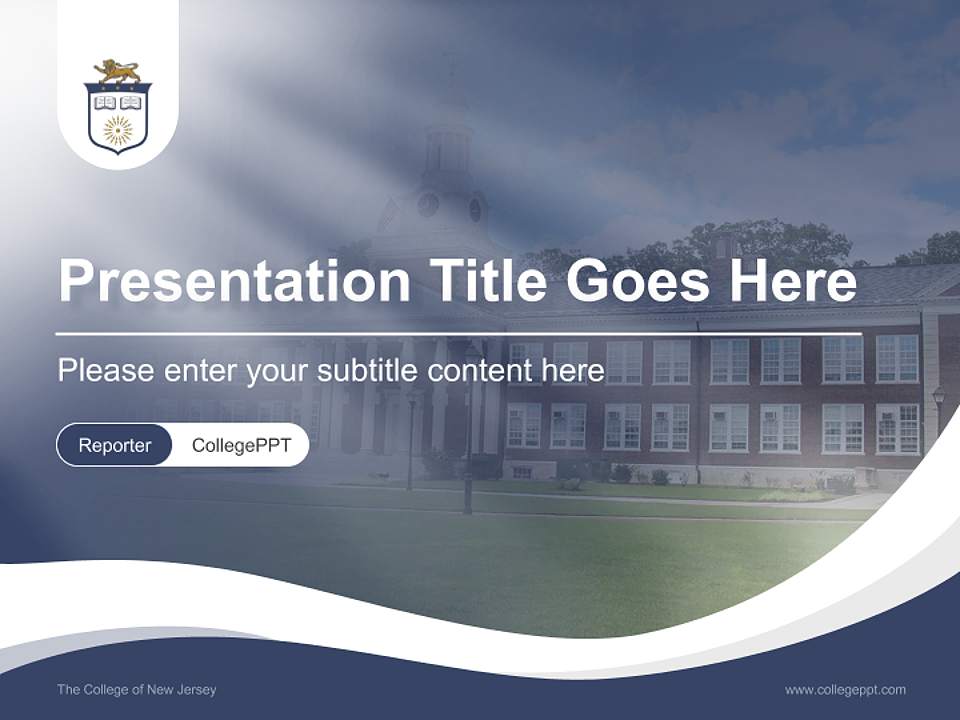 Presentation Title Goes Here

Please enter your subtitle content here

Reporter CollegePPT

The College of New Jersey

www.collegeppt.com